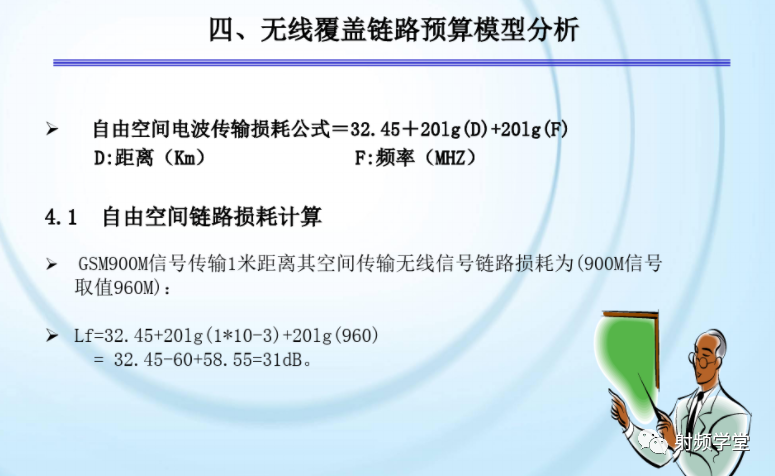 四、无线覆盖链路预算模型分析

➢ 自由空间电波传输损耗公式＝32.45＋20lg(D)+20lg(F)
D:距离（Km） F:频率（MHZ）

4.1 自由空间链路损耗计算

➢ GSM900M信号传输1米距离其空间传输无线信号链路损耗为(900M信号取值960M)：

➢ Lf=32.45+20lg(1*10-3)+20lg(960)
= 32.45-60+58.55=31dB。

射频学堂